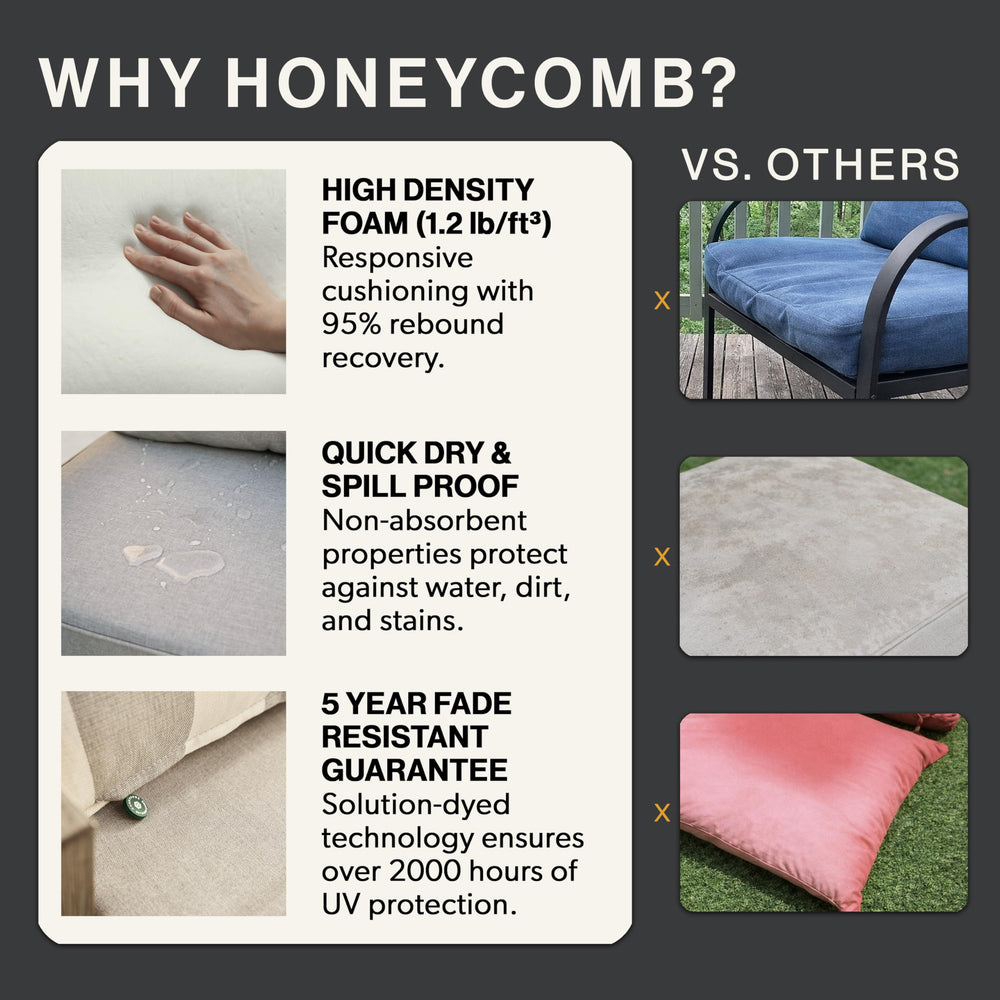 WHY HONEYCOMB?

HIGH DENSITY FOAM (1.2 lb/ft³)
Responsive cushioning with 95% rebound recovery.

QUICK DRY & SPILL PROOF
Non-absorbent properties protect against water, dirt, and stains.

5 YEAR FADE RESISTANT GUARANTEE
Solution-dyed technology ensures over 2000 hours of UV protection.

VS. OTHERS

X

X

X